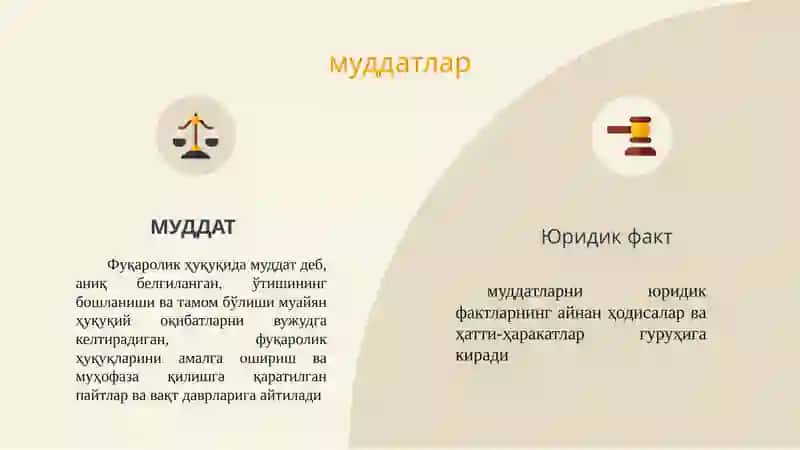 муддатлар

МУДДАТ

Фуқаролик ҳуқуқида муддат деб, аниқ белгиланган, ўтишининг бошланиши ва тамом бўлиши муайян ҳуқуқий оқибатларни вужудга келтирадиган, фуқаролик ҳуқуқларини амалга ошириш ва муҳофаза қилишга қаратилган пайтлар ва вақт даврларига айтилади

Юридик факт

муддатларни юридик фактларнинг айнан ҳодисалар ва ҳатти-ҳаракатлар гуруҳига киради